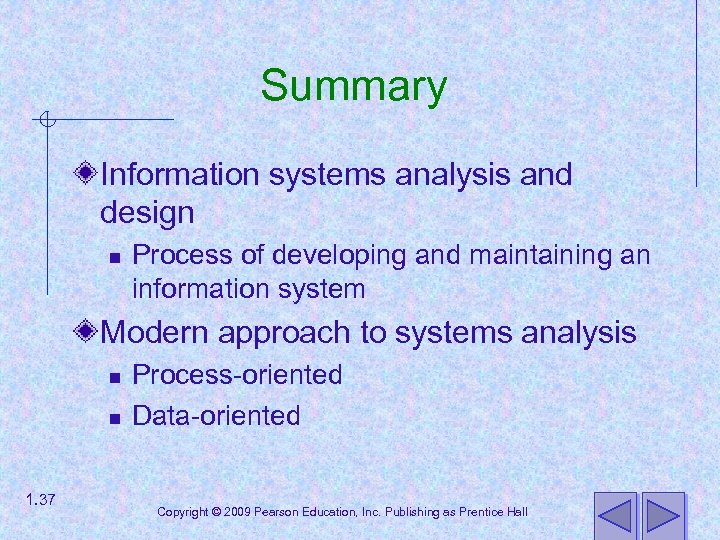 Summary

Information systems analysis and design

Process of developing and maintaining an information system

Modern approach to systems analysis

Process-oriented

Data-oriented

1.37

Copyright © 2009 Pearson Education, Inc. Publishing as Prentice Hall